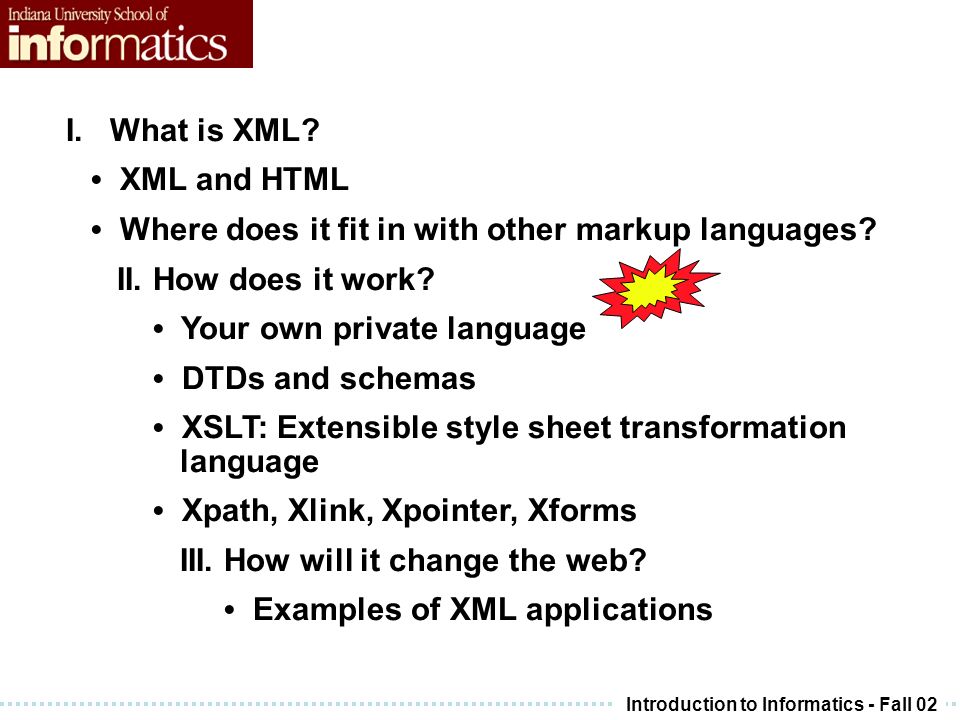 Indiana University School of
informatics

I. What is XML?
• XML and HTML
• Where does it fit in with other markup languages?
II. How does it work?
• Your own private language
• DTDs and schemas
• XSLT: Extensible style sheet transformation language
• Xpath, Xlink, Xpointer, Xforms
III. How will it change the web?
• Examples of XML applications

Introduction to Informatics - Fall 02